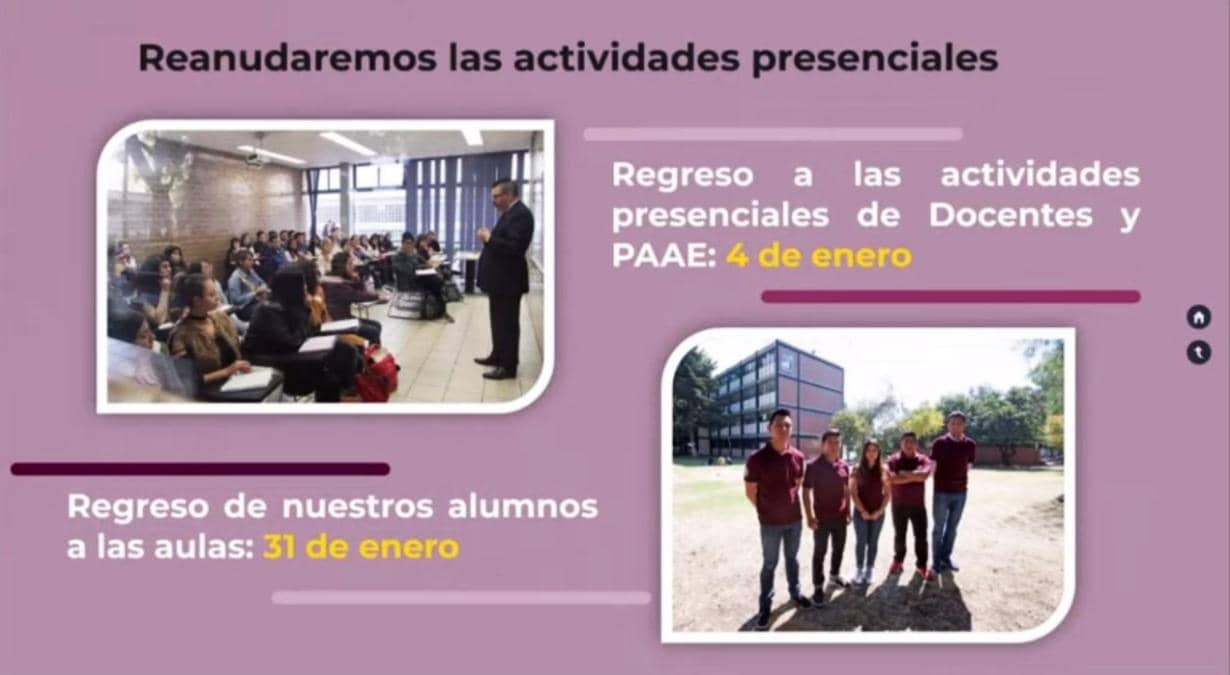 Reanudaremos las actividades presenciales

Regreso a las actividades presenciales de Docentes y PAAE: 4 de enero

Regreso de nuestros alumnos a las aulas: 31 de enero